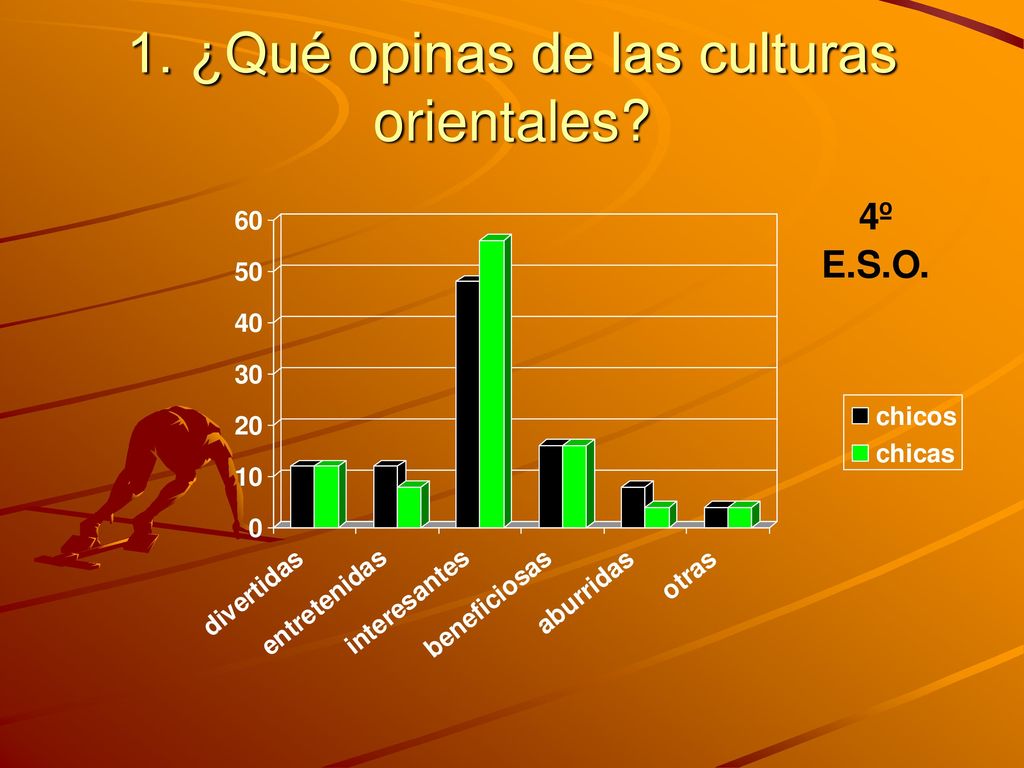 1. ¿Qué opinas de las culturas orientales?

4º
E.S.O.

60
50
40
30
20
10
0

divertidas
entretenidas
interesantes
beneficiosas
aburridas
otras

chicos
chicas